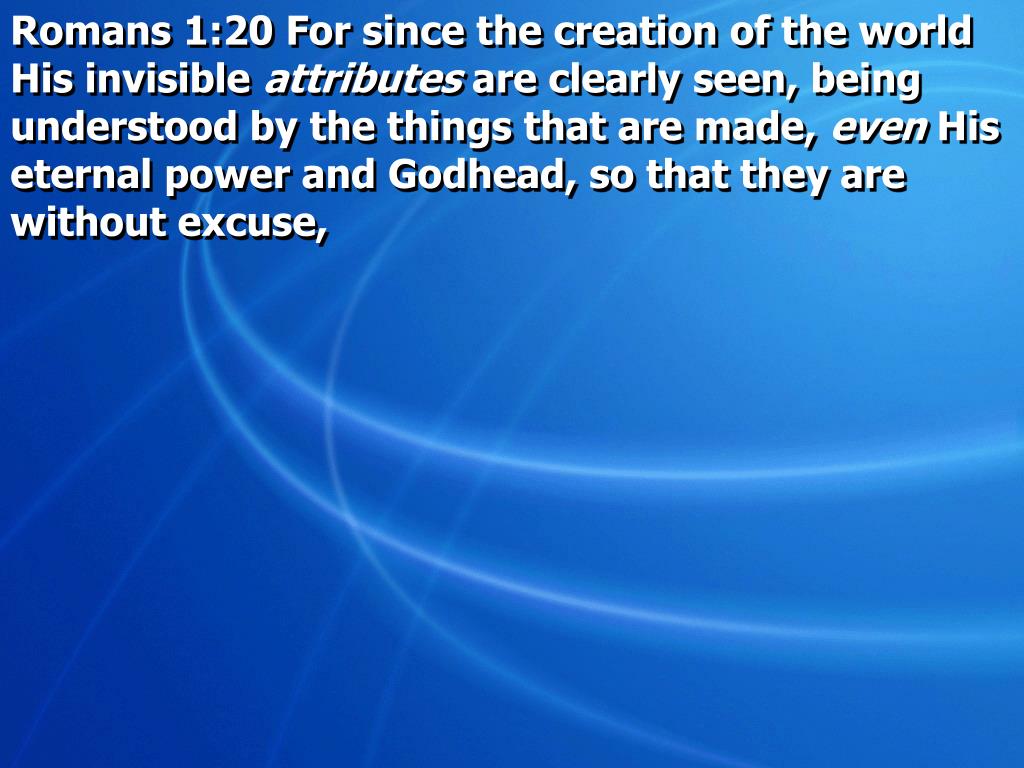 Romans 1:20 For since the creation of the world His invisible attributes are clearly seen, being understood by the things that are made, even His eternal power and Godhead, so that they are without excuse,